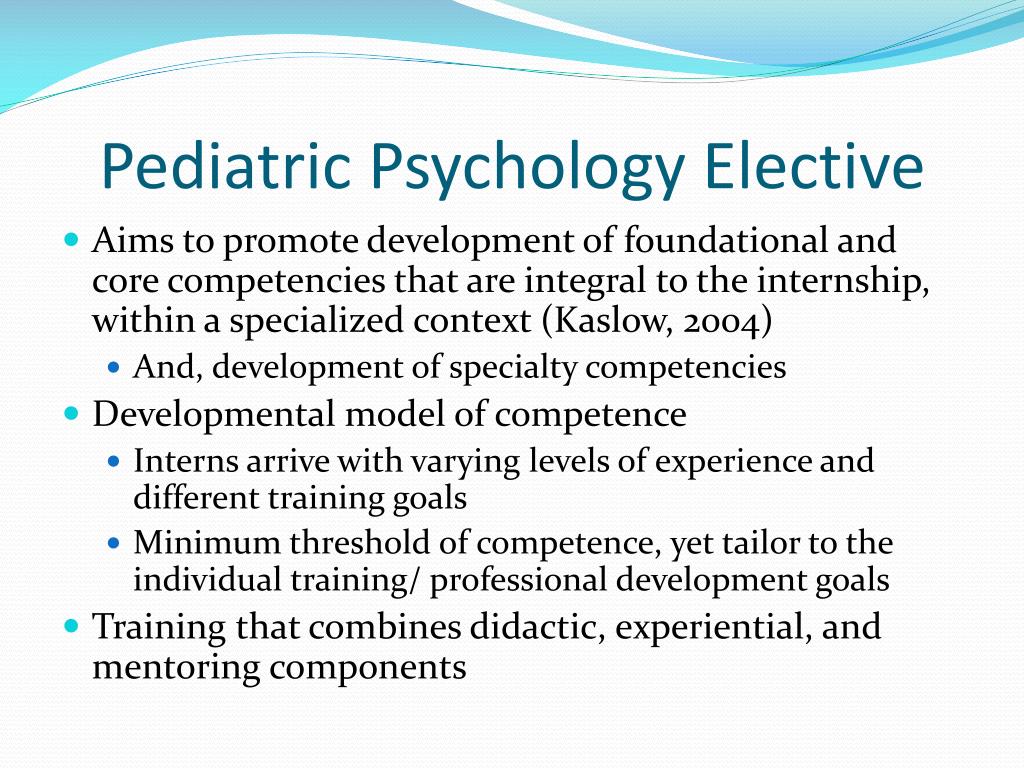 Pediatric Psychology Elective

- Aims to promote development of foundational and core competencies that are integral to the internship, within a specialized context (Kaslow, 2004)
  - And, development of specialty competencies
- Developmental model of competence
  - Interns arrive with varying levels of experience and different training goals
  - Minimum threshold of competence, yet tailor to the individual training/ professional development goals
- Training that combines didactic, experiential, and mentoring components